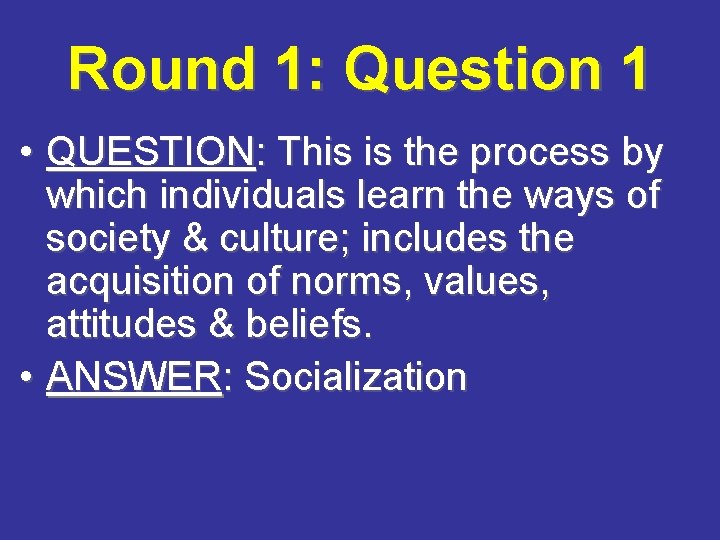 Round 1: Question 1

• QUESTION: This is the process by which individuals learn the ways of society & culture; includes the acquisition of norms, values, attitudes & beliefs.
• ANSWER: Socialization